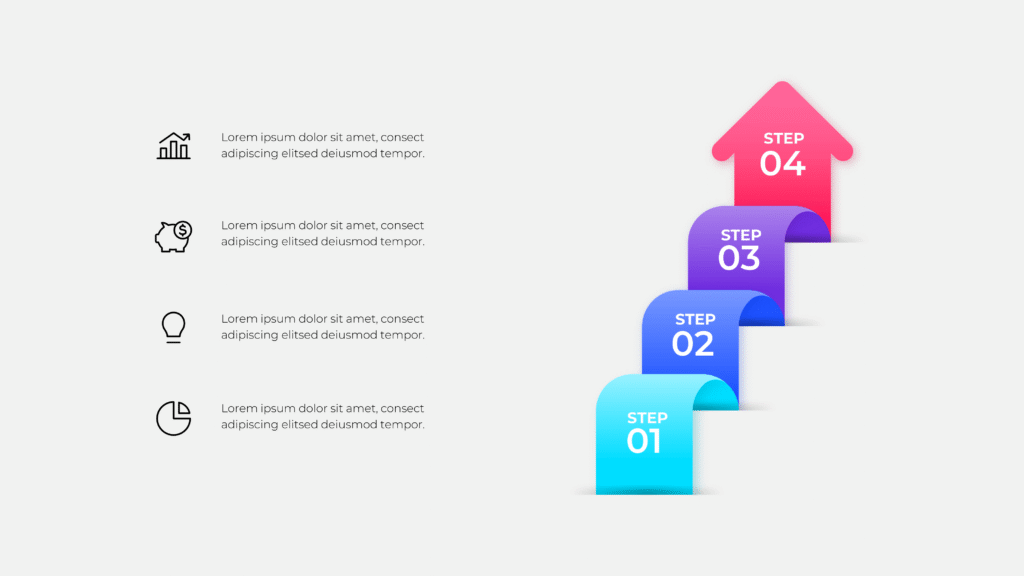 Lorem ipsum dolor sit amet, consect adipiscing elitsed deiusmod tempor.

Lorem ipsum dolor sit amet, consect adipiscing elitsed deiusmod tempor.

Lorem ipsum dolor sit amet, consect adipiscing elitsed deiusmod tempor.

Lorem ipsum dolor sit amet, consect adipiscing elitsed deiusmod tempor.

STEP 04

STEP 03

STEP 02

STEP 01